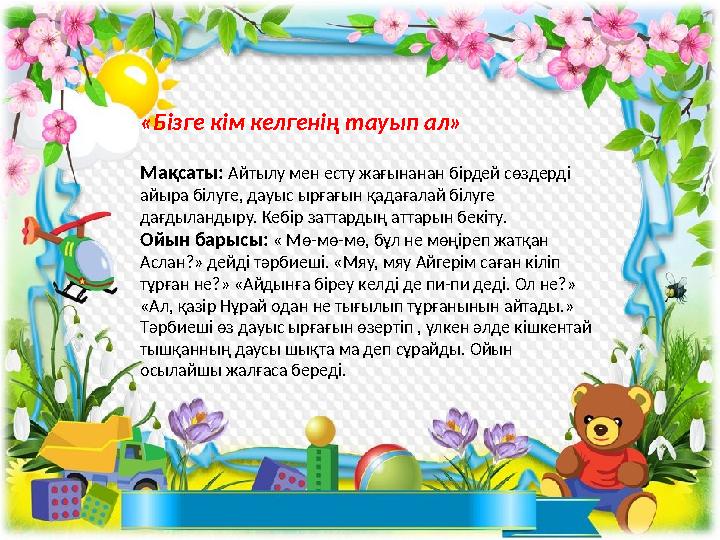 «Бізге кім келгенің тауып ал»

**Мақсаты:** Айтылу мен есту жағынанан бірдей сөздерді айыра білуге, дауыс ырғағын қадағалай білуге дағдыландыру. Кебір заттардың аттарын бекіту.
**Ойын барысы:** « Мө-мө-мө, бұл не мөңіреп жатқан Аслан?» дейді тәрбиеші. «Мяу, мяу Айгерім саған кіліп тұрған не?» «Айдынға біреу келді де пи-пи деді. Ол не?» «Ал, қазір Нұрай одан не тығылып тұрғанынын айтады.» Тәрбиеші өз дауыс ырғағын өзертіп , үлкен әлде кішкентай тышқанның даусы шықта ма деп сұрайды. Ойын осылайшы жалғаса береді.